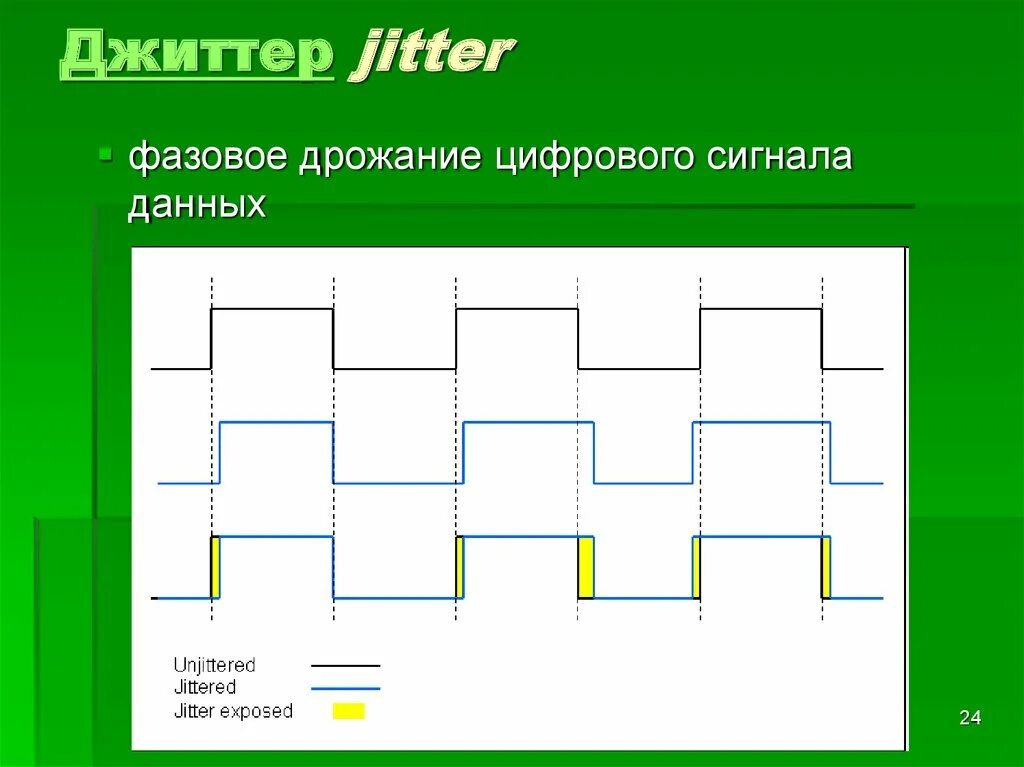 Джиттер jitter

фазовое дрожание цифрового сигнала данных

Unjittered
Jittered
Jitter exposed

24